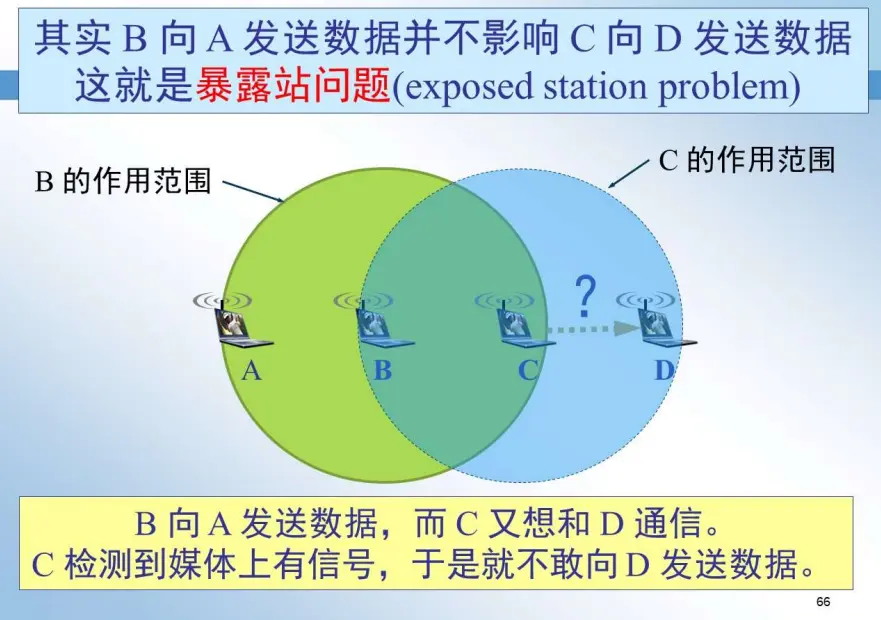 其实 B 向 A 发送数据并不影响 C 向 D 发送数据
这就是暴露站问题(exposed station problem)

B 的作用范围

C 的作用范围

?

A B C D

B 向 A 发送数据，而 C 又想和 D 通信。
C 检测到媒体上有信号，于是就不敢向 D 发送数据。

66